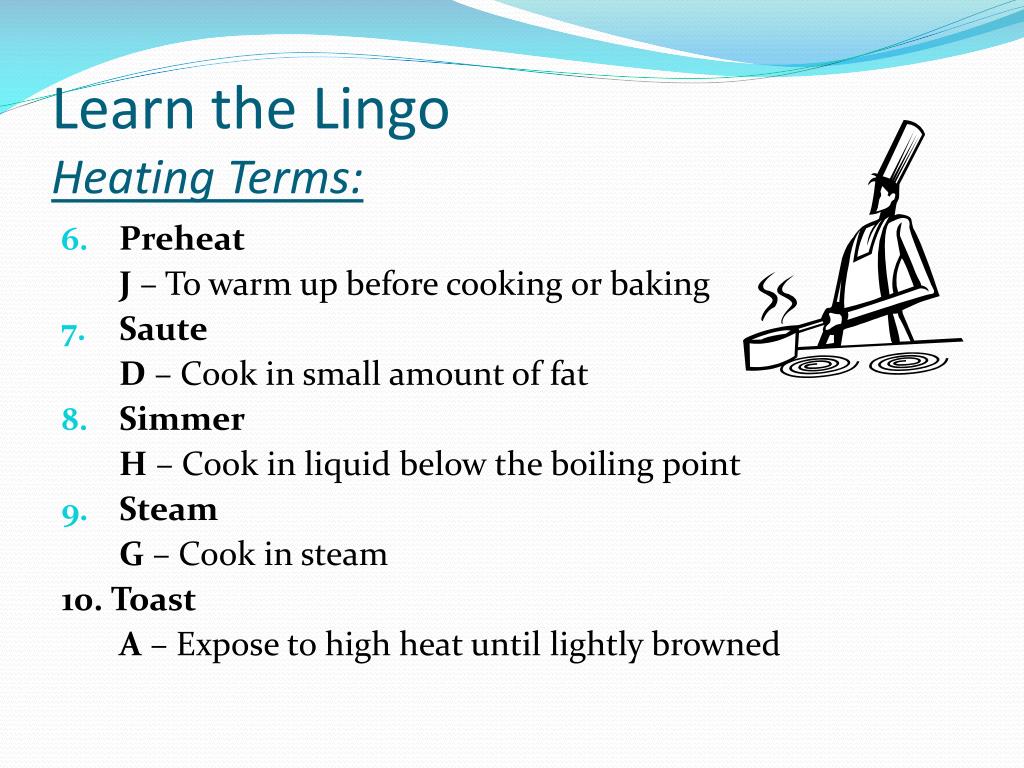 Learn the Lingo
Heating Terms:

6. Preheat
J – To warm up before cooking or baking
7. Saute
D – Cook in small amount of fat
8. Simmer
H – Cook in liquid below the boiling point
9. Steam
G – Cook in steam
10. Toast
A – Expose to high heat until lightly browned